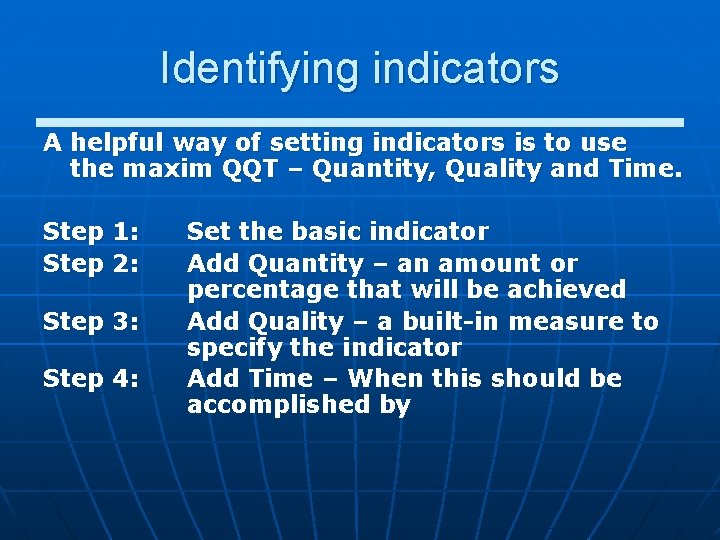 Identifying indicators

A helpful way of setting indicators is to use the maxim QQT – Quantity, Quality and Time.

Step 1: Set the basic indicator
Step 2: Add Quantity – an amount or percentage that will be achieved
Step 3: Add Quality – a built-in measure to specify the indicator
Step 4: Add Time – When this should be accomplished by